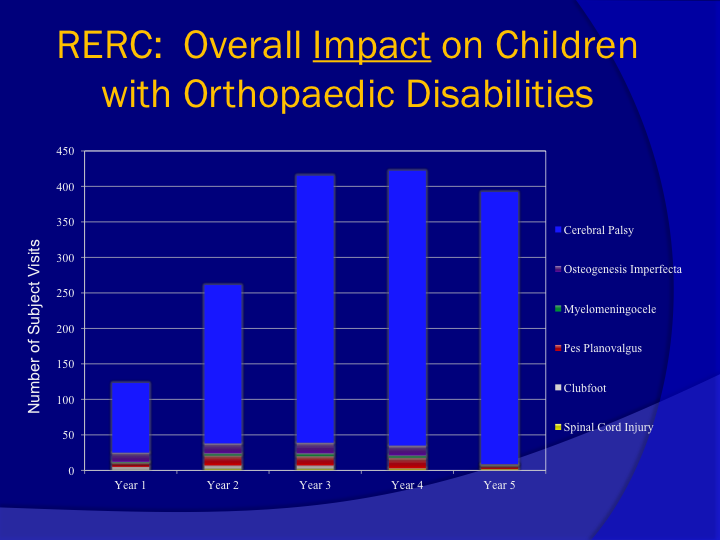 RERC: Overall Impact on Children with Orthopaedic Disabilities

Number of Subject Visits

450
400
350
300
250
200
150
100
50
0

Year 1
Year 2
Year 3
Year 4
Year 5

Cerebral Palsy
Osteogenesis Imperfecta
Myelomeningocele
Pes Planovalgus
Clubfoot
Spinal Cord Injury